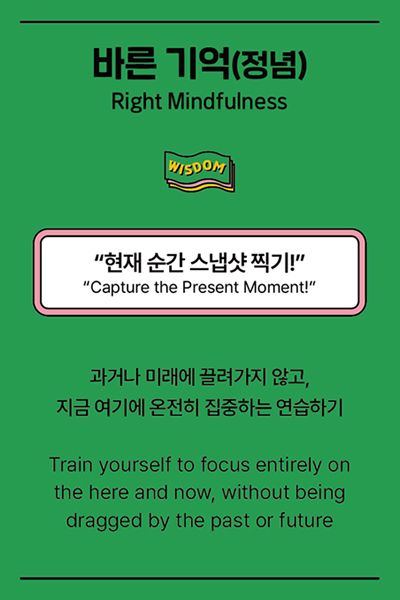 바른 기억(정념)
Right Mindfulness

WISDOM

“현재 순간 스냅샷 찍기!”
“Capture the Present Moment!”

과거나 미래에 끌려가지 않고,
지금 여기에 온전히 집중하는 연습하기

Train yourself to focus entirely on the here and now, without being dragged by the past or future